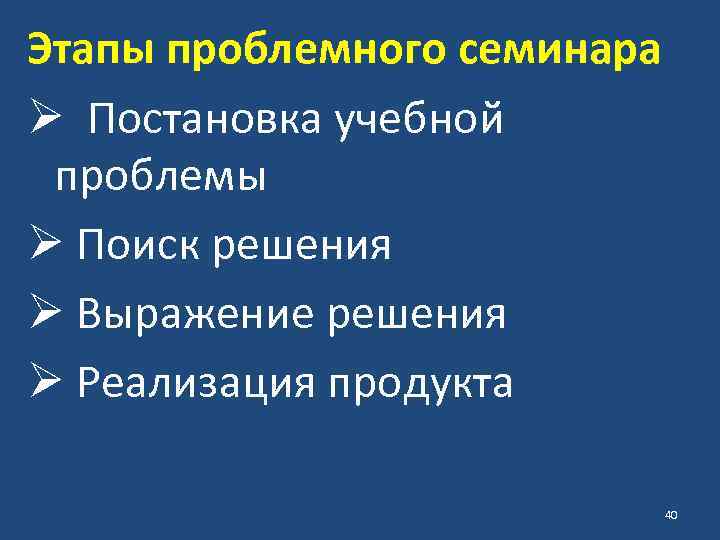 Этапы проблемного семинара

➢ Постановка учебной проблемы

➢ Поиск решения

➢ Выражение решения

➢ Реализация продукта

40